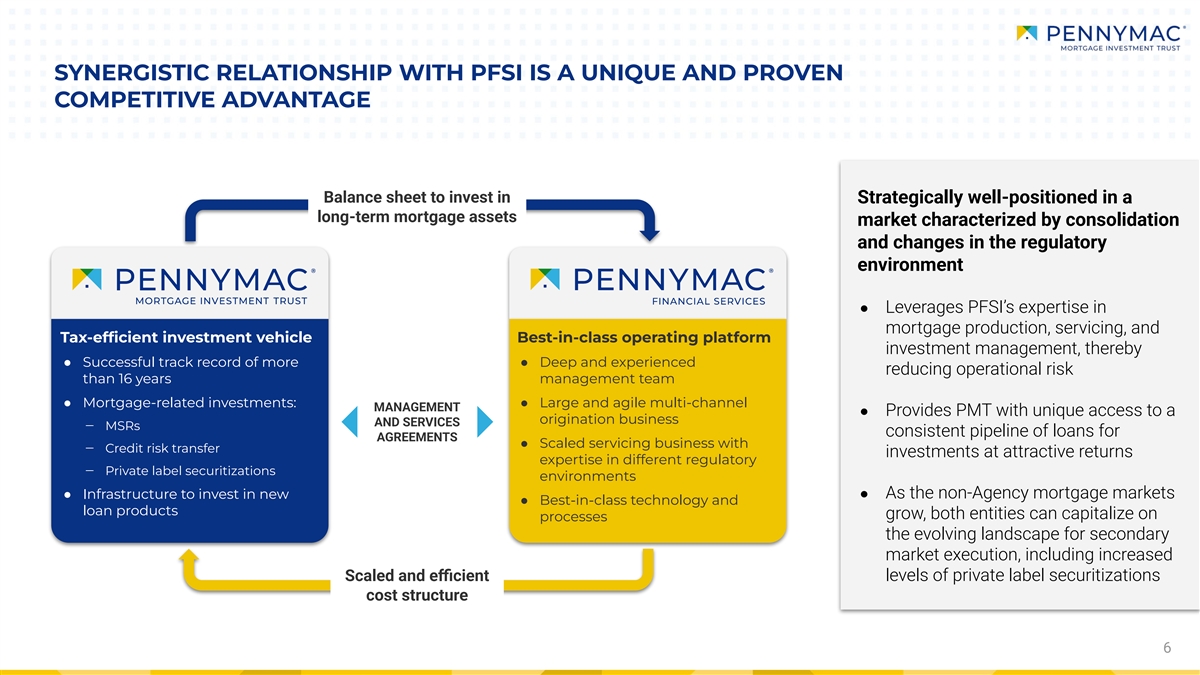 PENNYMAC®
MORTGAGE INVESTMENT TRUST

SYNERGISTIC RELATIONSHIP WITH PFSI IS A UNIQUE AND PROVEN COMPETITIVE ADVANTAGE

Balance sheet to invest in long-term mortgage assets

PENNYMAC®
MORTGAGE INVESTMENT TRUST

Tax-efficient investment vehicle
● Successful track record of more than 16 years
● Mortgage-related investments:
– MSRs
– Credit risk transfer
– Private label securitizations
● Infrastructure to invest in new loan products

MANAGEMENT AND SERVICES AGREEMENTS

PENNYMAC®
FINANCIAL SERVICES

Best-in-class operating platform
● Deep and experienced management team
● Large and agile multi-channel origination business
● Scaled servicing business with expertise in different regulatory environments
● Best-in-class technology and processes

Scaled and efficient cost structure

Strategically well-positioned in a market characterized by consolidation and changes in the regulatory environment

● Leverages PFSI's expertise in mortgage production, servicing, and investment management, thereby reducing operational risk
● Provides PMT with unique access to a consistent pipeline of loans for investments at attractive returns
● As the non-Agency mortgage markets grow, both entities can capitalize on the evolving landscape for secondary market execution, including increased levels of private label securitizations

6